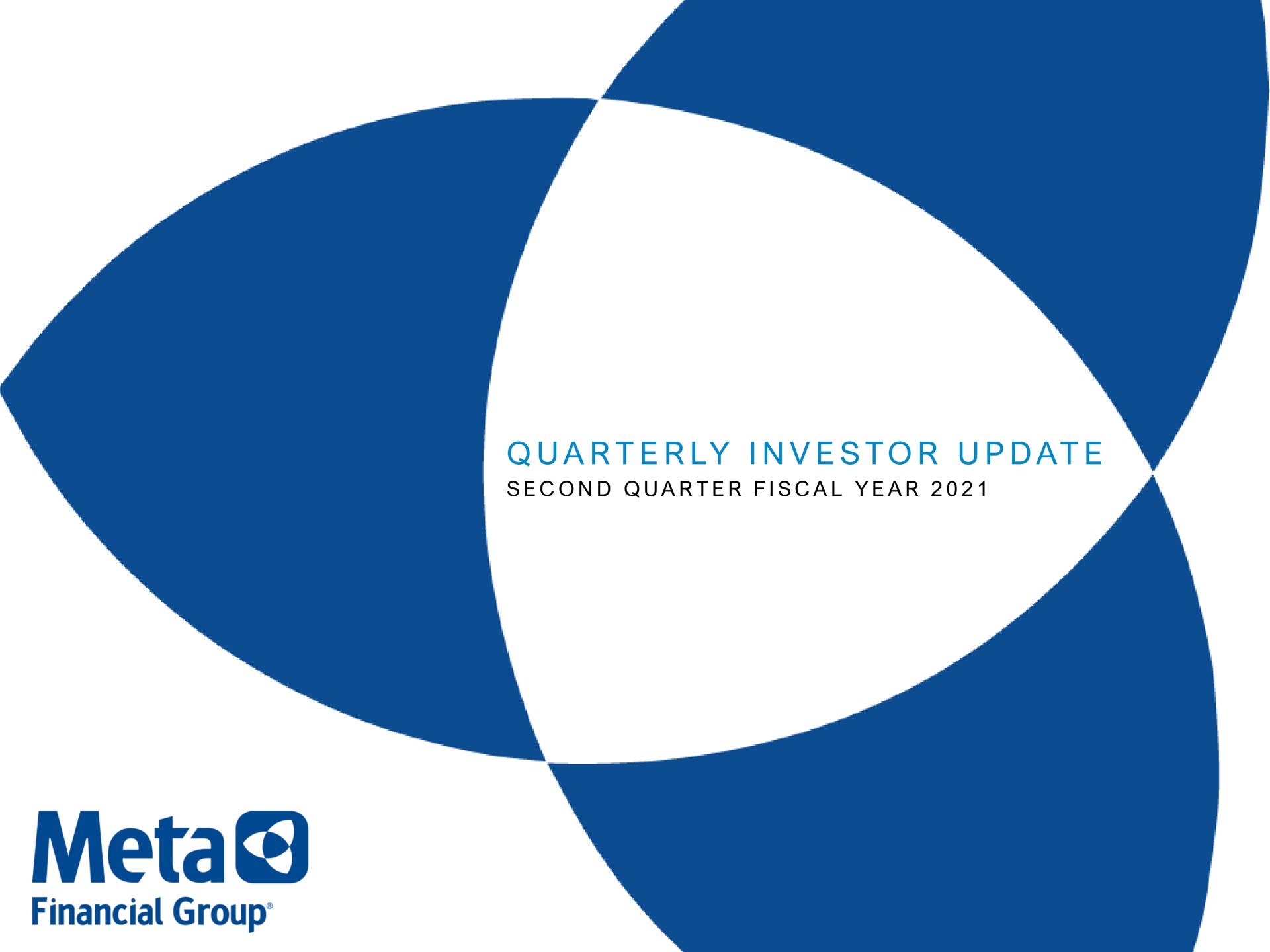 QUARTERLY INVESTOR UPDATE
SECOND QUARTER FISCAL YEAR 2021

Meta
Financial Group®